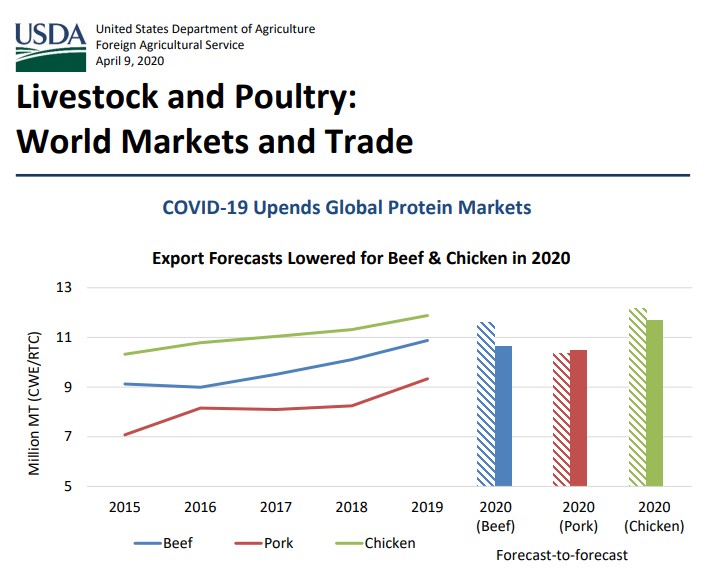 USDA

United States Department of Agriculture
Foreign Agricultural Service
April 9, 2020

Livestock and Poultry: World Markets and Trade

COVID-19 Upends Global Protein Markets

Export Forecasts Lowered for Beef & Chicken in 2020

Million MT (CWE/RTC)

13
11
9
7
5

2015
2016
2017
2018
2019
2020 (Beef)
2020 (Pork)
2020 (Chicken)

Beef
Pork
Chicken

Forecast-to-forecast